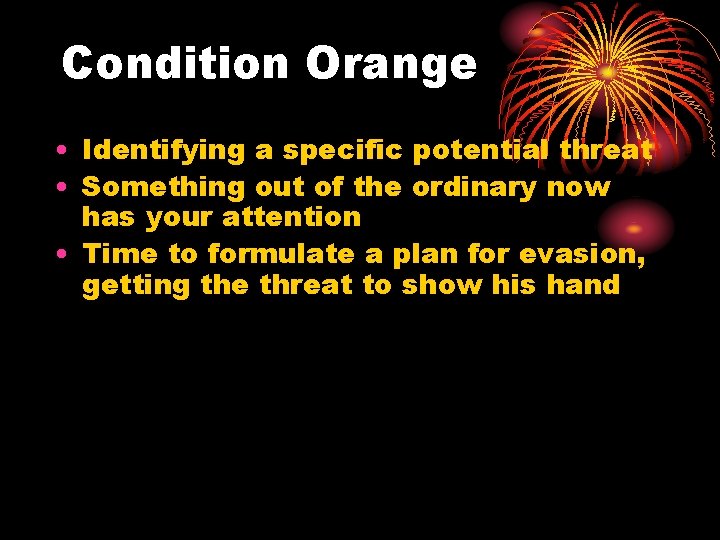 Condition Orange

• Identifying a specific potential threat
• Something out of the ordinary now has your attention
• Time to formulate a plan for evasion, getting the threat to show his hand